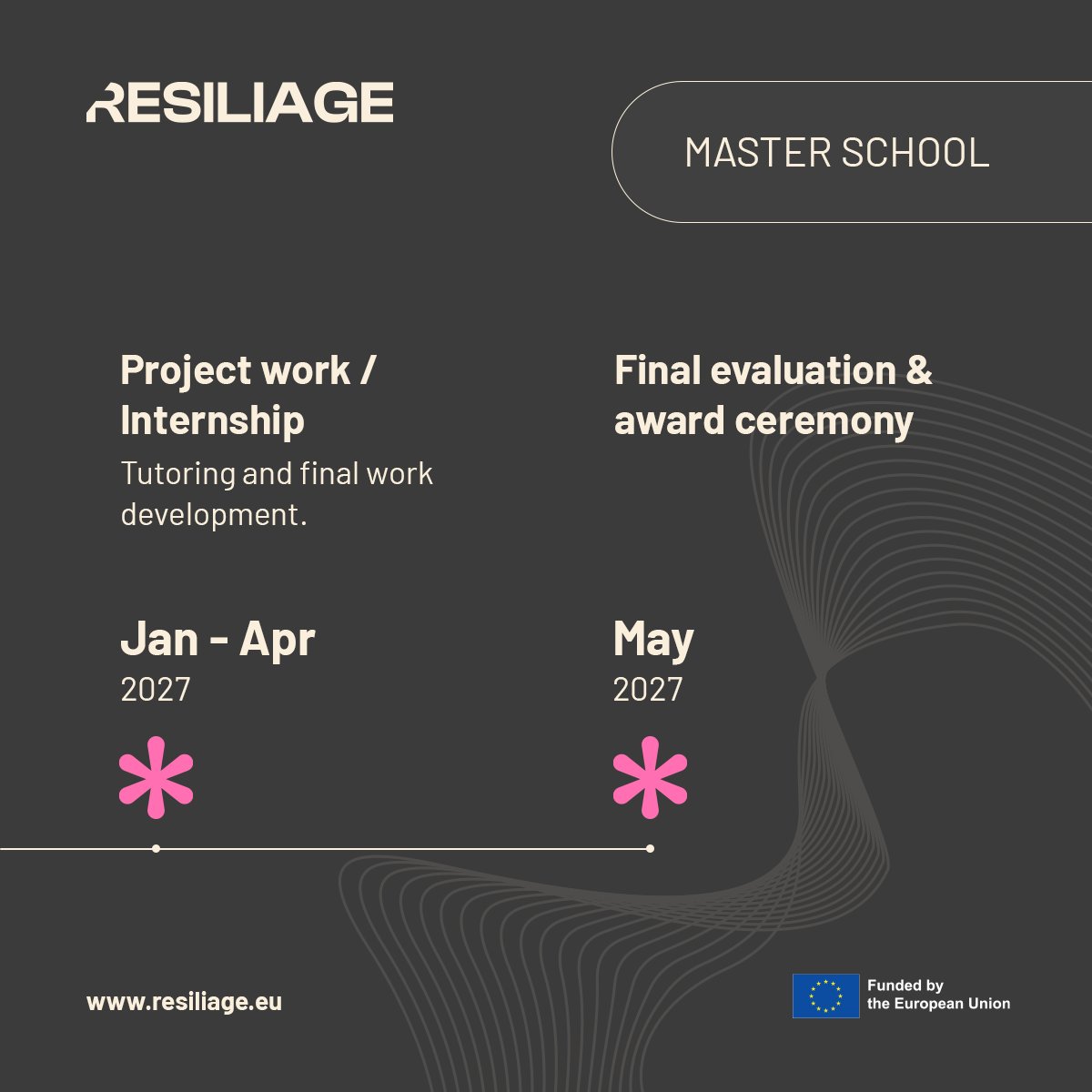 RESILIAGE

MASTER SCHOOL

Project work / Internship

Tutoring and final work development.

Jan - Apr
2027

Final evaluation & award ceremony

May
2027

www.resiliage.eu

Funded by the European Union